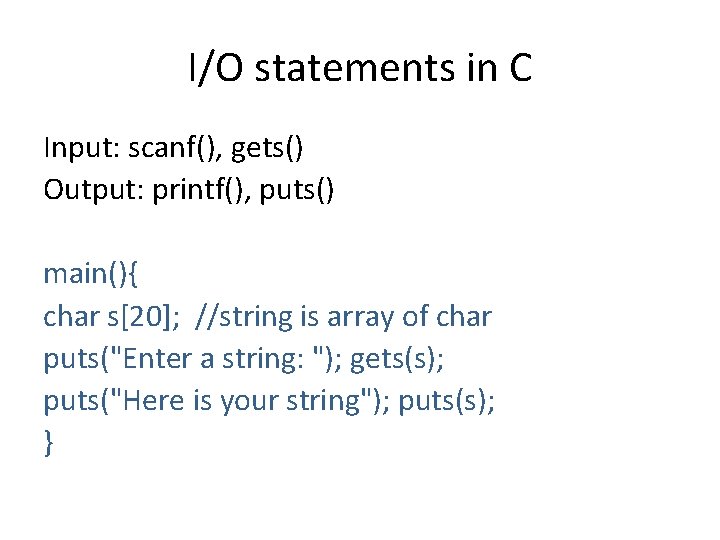 I/O statements in C

Input: scanf(), gets()
Output: printf(), puts()

main(){
char s[20]; //string is array of char
puts("Enter a string: "); gets(s);
puts("Here is your string"); puts(s);
}